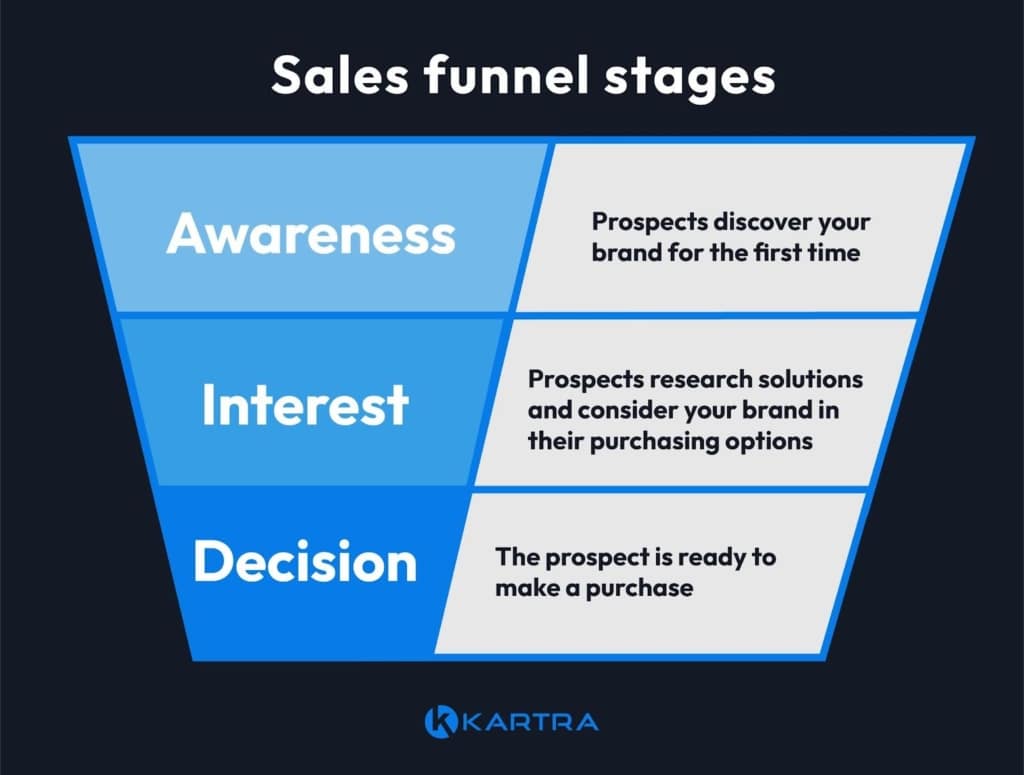 Sales funnel stages

Awareness

Prospects discover your brand for the first time

Interest

Prospects research solutions and consider your brand in their purchasing options

Decision

The prospect is ready to make a purchase

KARTRA